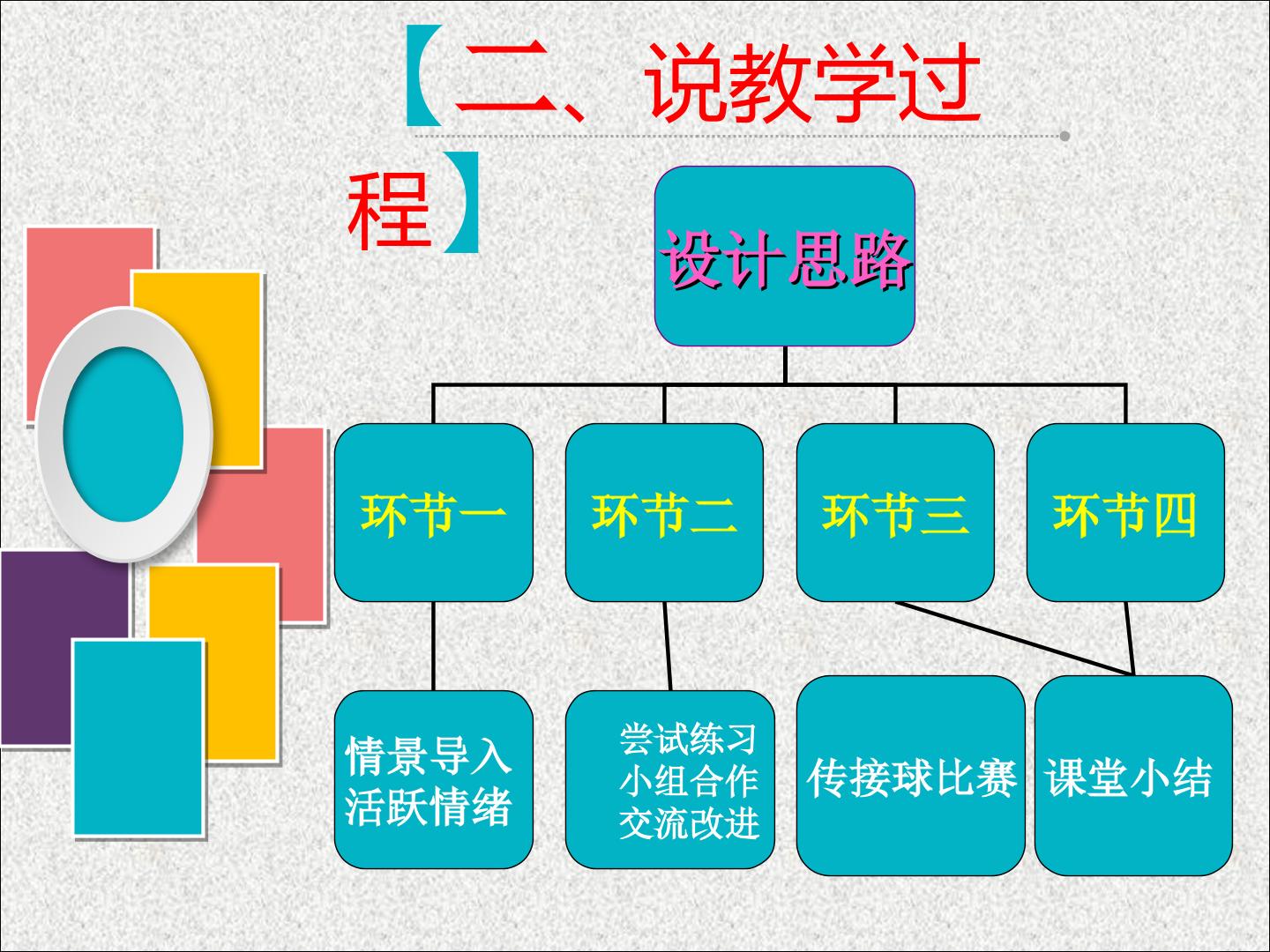 【二、说教学过程】

设计思路

环节一

环节二

环节三

环节四

情景导入
活跃情绪

尝试练习
小组合作
交流改进

传接球比赛

课堂小结